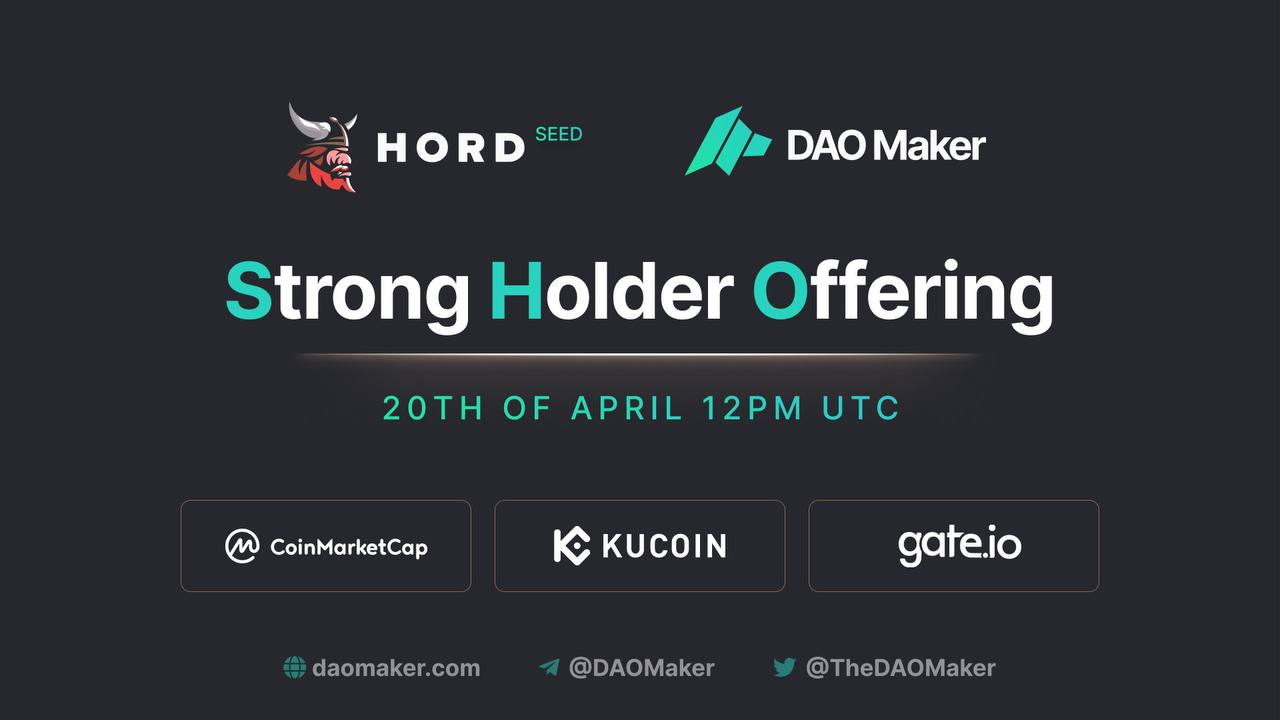 HORD SEED

DAO Maker

Strong Holder Offering

20TH OF APRIL 12PM UTC

CoinMarketCap

KUCOIN

gate.io

daomaker.com @DAOMaker @TheDAOMaker